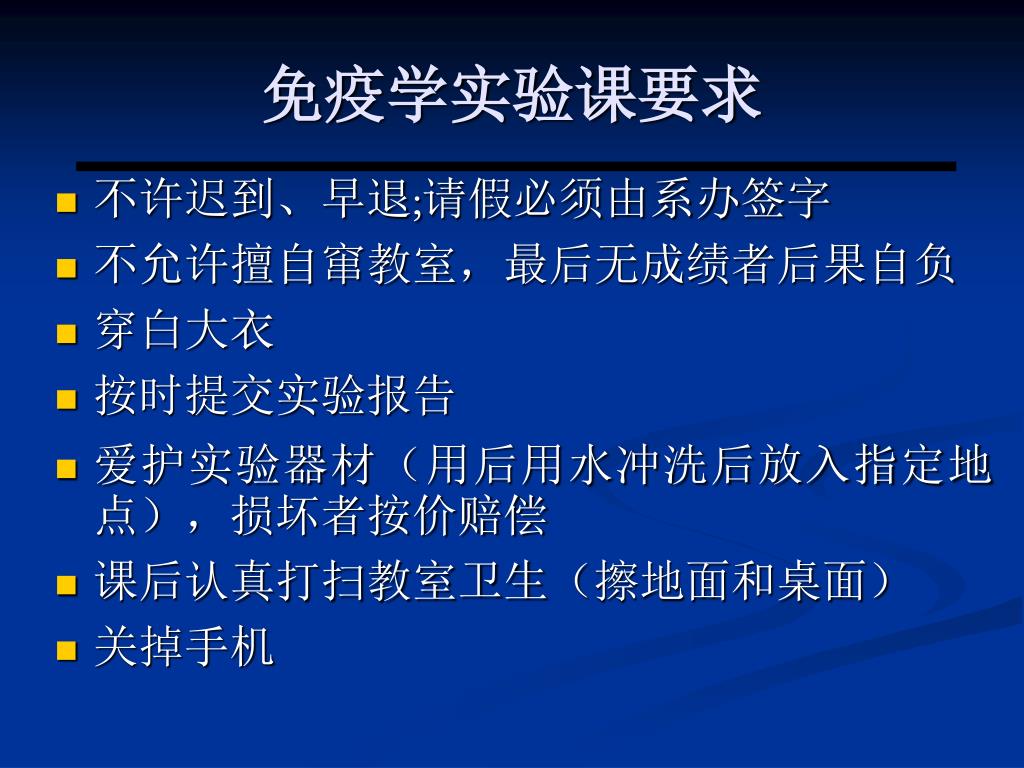 免疫学实验课要求

- 不许迟到、早退;请假必须由系办签字
- 不允许擅自窜教室，最后无成绩者后果自负
- 穿白大衣
- 按时提交实验报告
- 爱护实验器材（用后用水冲洗后放入指定地点），损坏者按价赔偿
- 课后认真打扫教室卫生（擦地面和桌面）
- 关掉手机